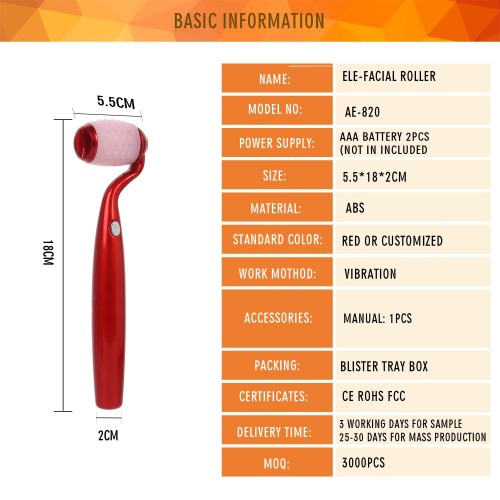 BASIC INFORMATION

5.5CM

18CM

2CM

| NAME: | ELE-FACIAL ROLLER |
|---|---|
| MODEL NO: | AE-820 |
| POWER SUPPLY: | AAA BATTERY 2PCS (NOT IN INCLUDED |
| SIZE: | 5.5*18*2CM |
| MATERIAL: | ABS |
| STANDARD COLOR: | RED OR CUSTOMIZED |
| WORK MOTHOD: | VIBRATION |
| ACCESSORIES: | MANUAL: 1PCS |
| PACKING: | BLISTER TRAY BOX |
| CERTIFICATES: | CE ROHS FCC |
| DELIVERY TIME: | 3 WORKING DAYS FOR SAMPLE 25-30 DAYS FOR MASS PRODUCTION |
| MOQ: | 3000PCS |